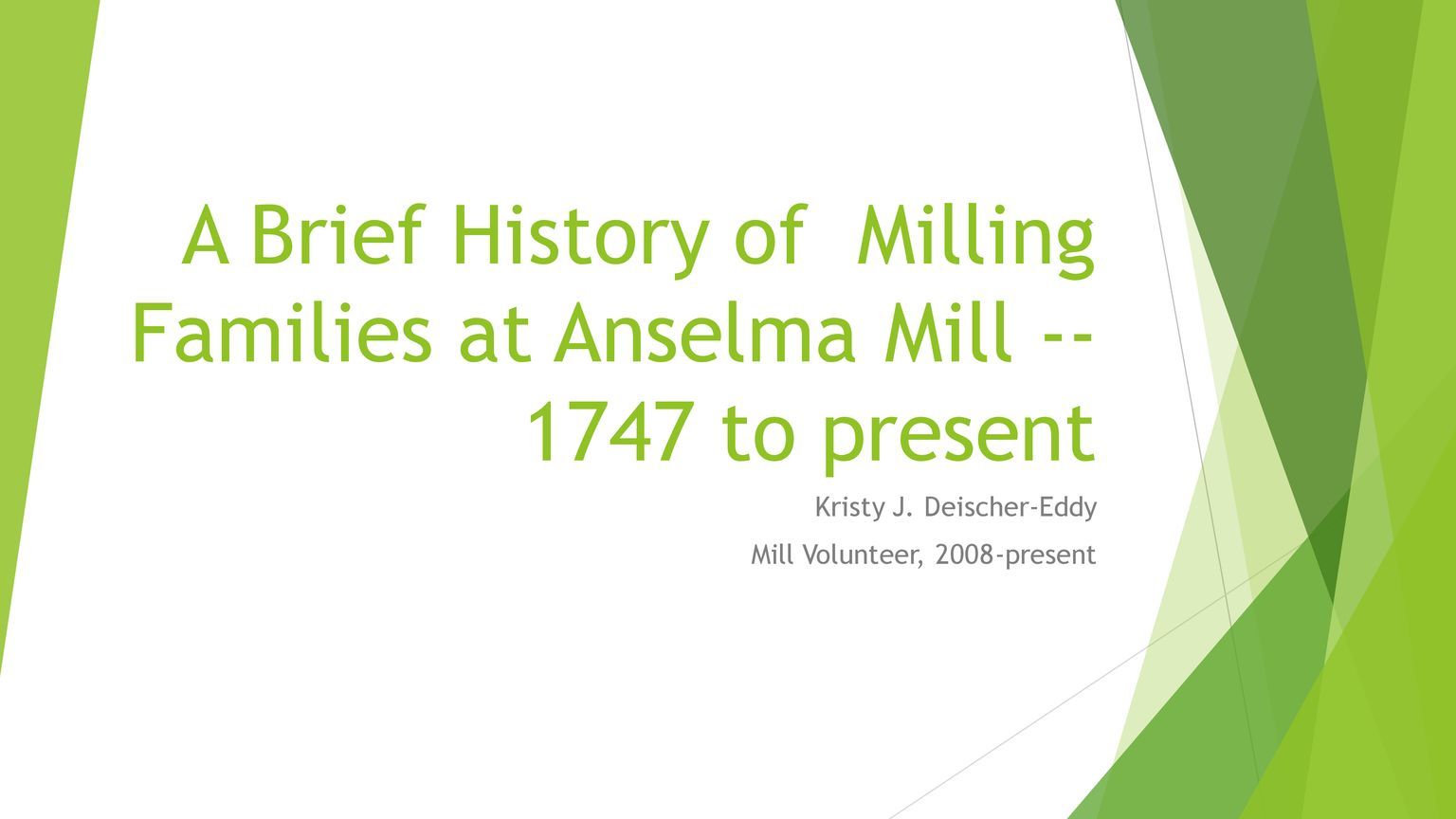 A Brief History of Milling Families at Anselma Mill -- 1747 to present

Kristy J. Deischer-Eddy

Mill Volunteer, 2008-present